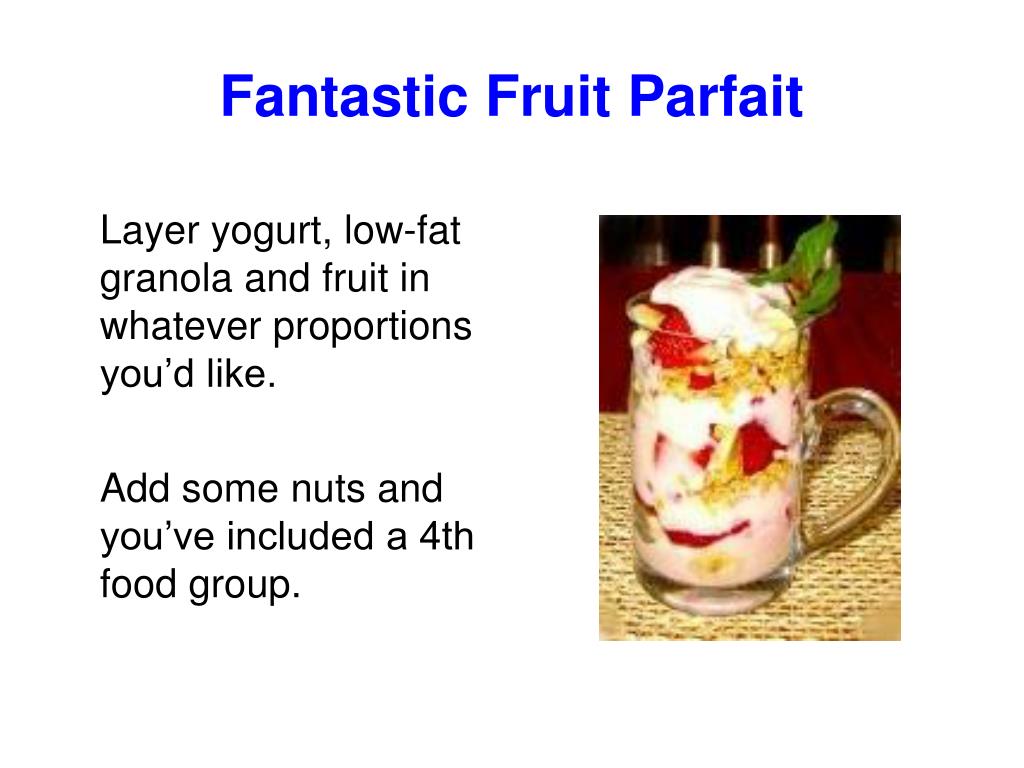 Fantastic Fruit Parfait

Layer yogurt, low-fat granola and fruit in whatever proportions you’d like.

Add some nuts and you’ve included a 4th food group.